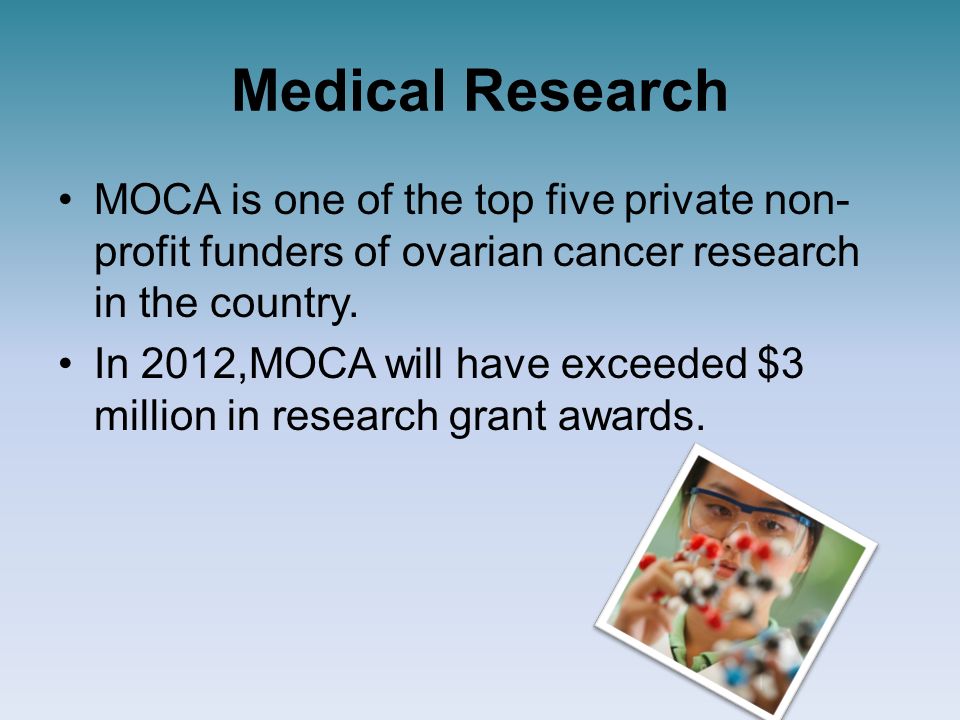 Medical Research

• MOCA is one of the top five private non-profit funders of ovarian cancer research in the country.

• In 2012,MOCA will have exceeded \$3 million in research grant awards.